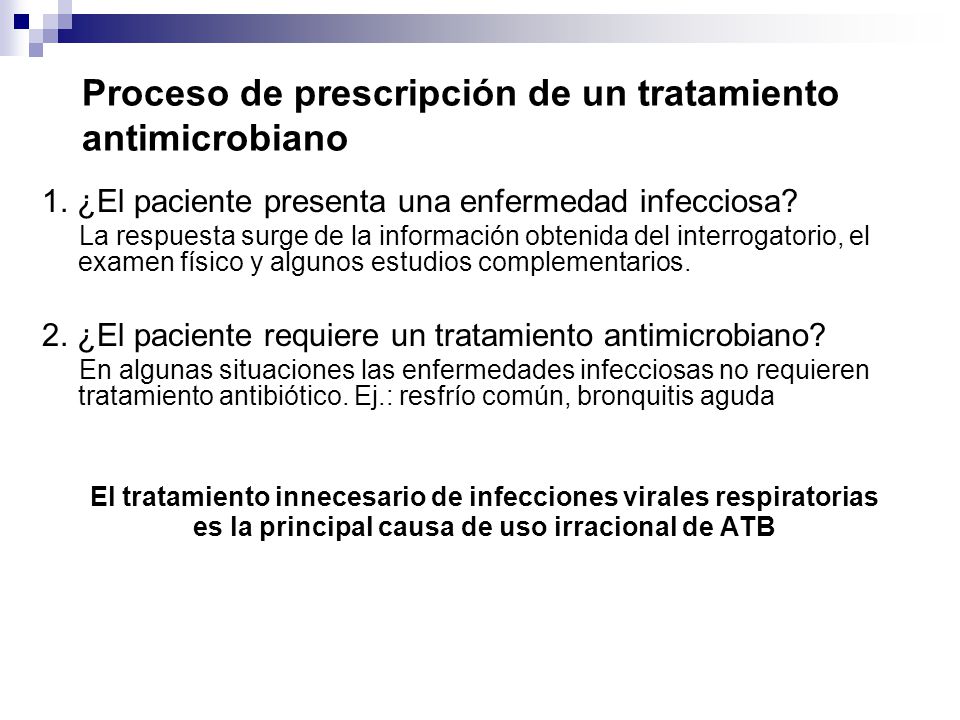 Proceso de prescripción de un tratamiento antimicrobiano

1. ¿El paciente presenta una enfermedad infecciosa?
La respuesta surge de la información obtenida del interrogatorio, el examen físico y algunos estudios complementarios.

2. ¿El paciente requiere un tratamiento antimicrobiano?
En algunas situaciones las enfermedades infecciosas no requieren tratamiento antibiótico. Ej.: resfrío común, bronquitis aguda

El tratamiento innecesario de infecciones virales respiratorias es la principal causa de uso irracional de ATB